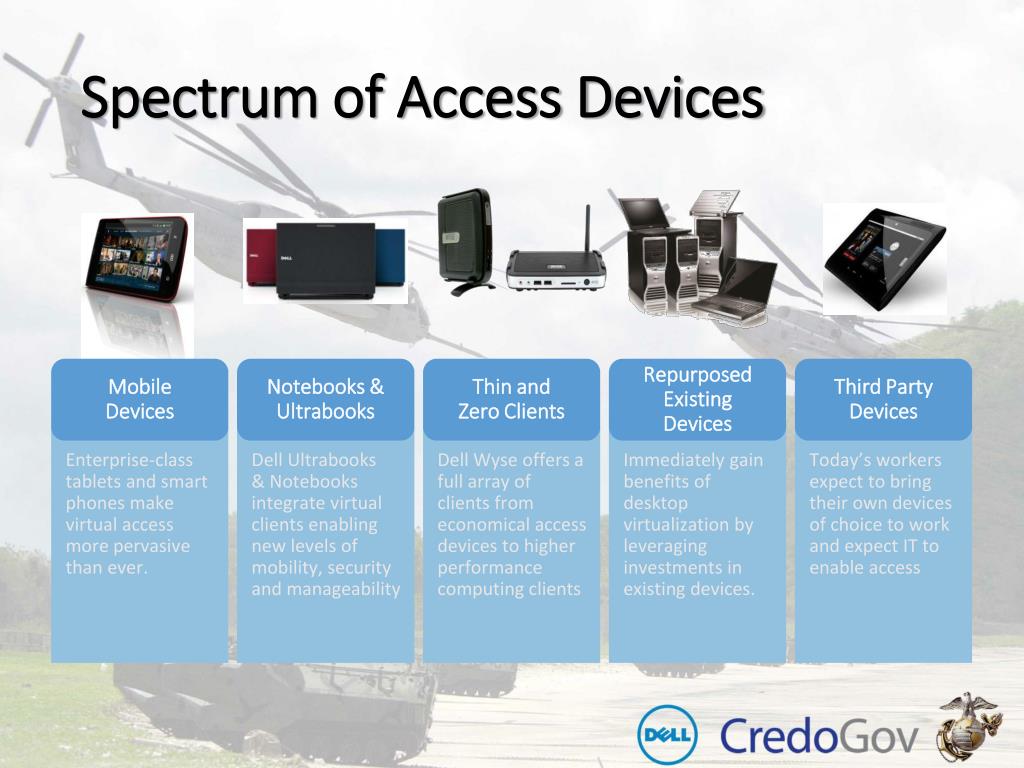 Spectrum of Access Devices

Mobile Devices

Enterprise-class tablets and smart phones make virtual access more pervasive than ever.

Notebooks & Ultrabooks

Dell Ultrabooks & Notebooks integrate virtual clients enabling new levels of mobility, security and manageability

Thin and Zero Clients

Dell Wyse offers a full array of clients from economical access devices to higher performance computing clients

Repurposed Existing Devices

Immediately gain benefits of desktop virtualization by leveraging investments in existing devices.

Third Party Devices

Today's workers expect to bring their own devices of choice to work and expect IT to enable access

DELL CredoGov